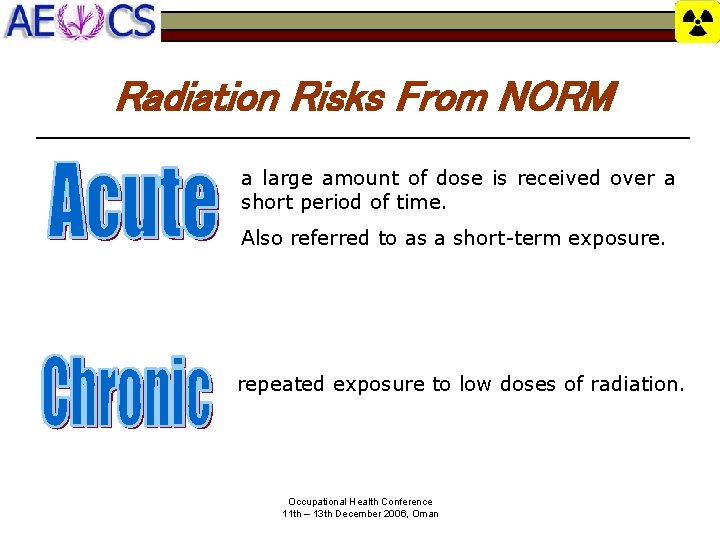 AECS

Radiation Risks From NORM

Acute

a large amount of dose is received over a short period of time.

Also referred to as a short-term exposure.

Chronic

repeated exposure to low doses of radiation.

Occupational Health Conference
11th – 13th December 2006, Oman